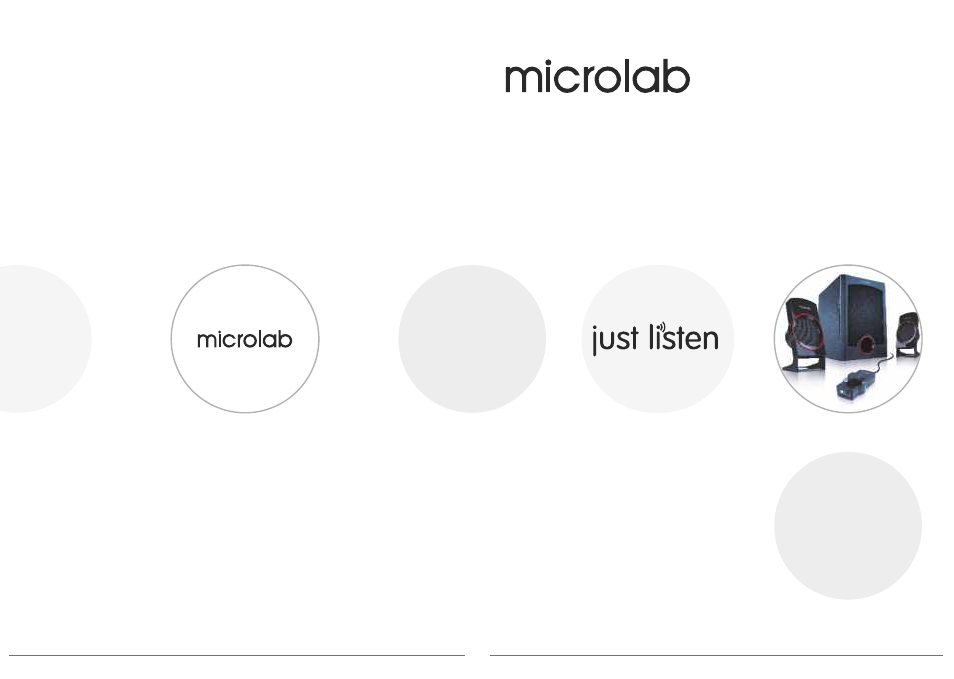 microlab

microlab

just listen